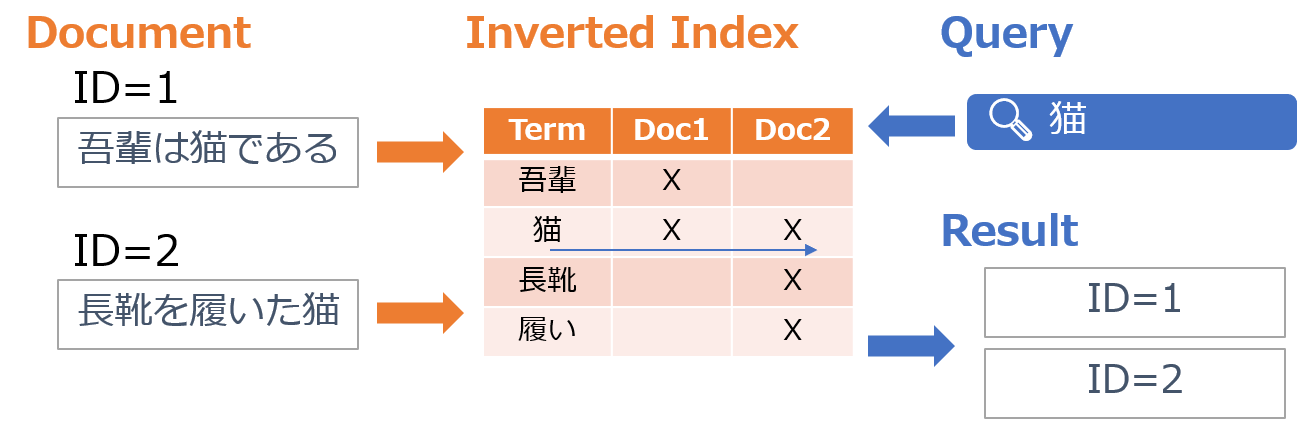 Document

ID=1

吾輩は猫である

ID=2

長靴を履いた猫

Inverted Index

| Term | Doc1 | Doc2 |
|---|---|---|
| 吾輩 | X | |
| 猫 | X | X |
| 長靴 | | X |
| 履い | | X |

Query

猫

Result

ID=1

ID=2